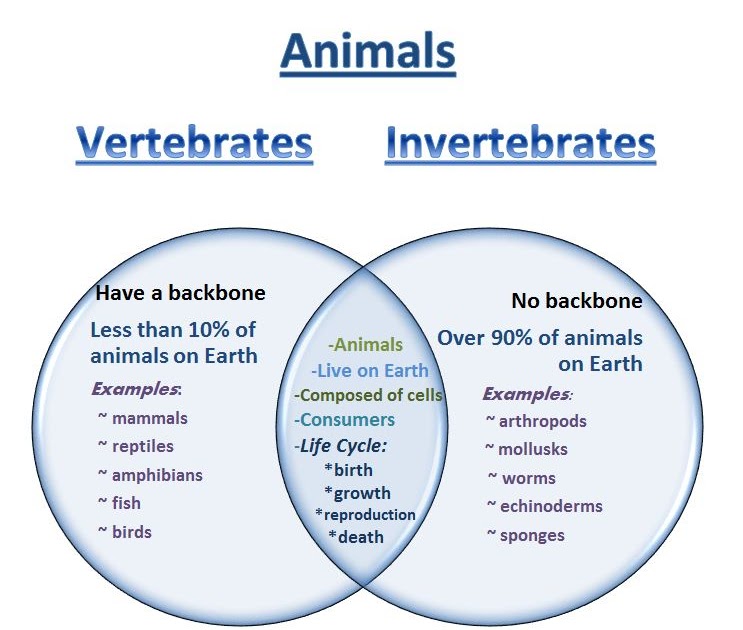 Animals

Vertebrates

Invertebrates

Have a backbone

Less than 10% of animals on Earth

Examples:

~ mammals
~ reptiles
~ amphibians
~ fish
~ birds

-Animals
-Live on Earth
-Composed of cells
-Consumers
-Life Cycle:
*birth
*growth
*reproduction
*death

No backbone

Over 90% of animals on Earth

Examples:

~ arthropods
~ mollusks
~ worms
~ echinoderms
~ sponges